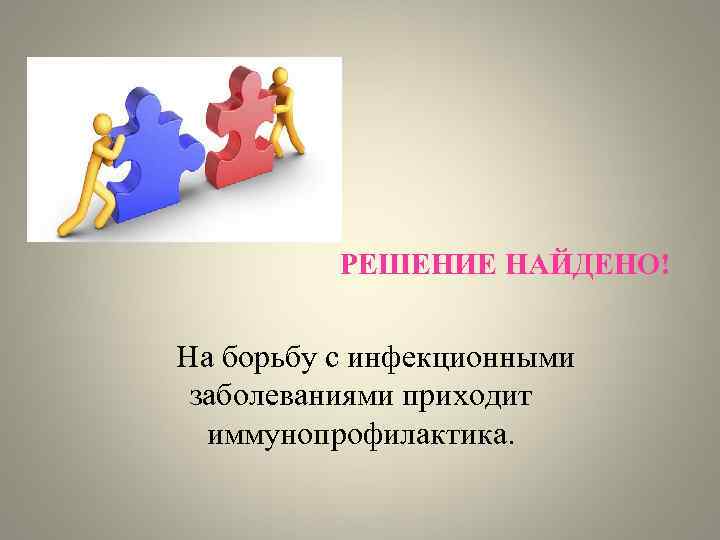 РЕШЕНИЕ НАЙДЕНО!

На борьбу с инфекционными заболеваниями приходит иммунопрофилактика.